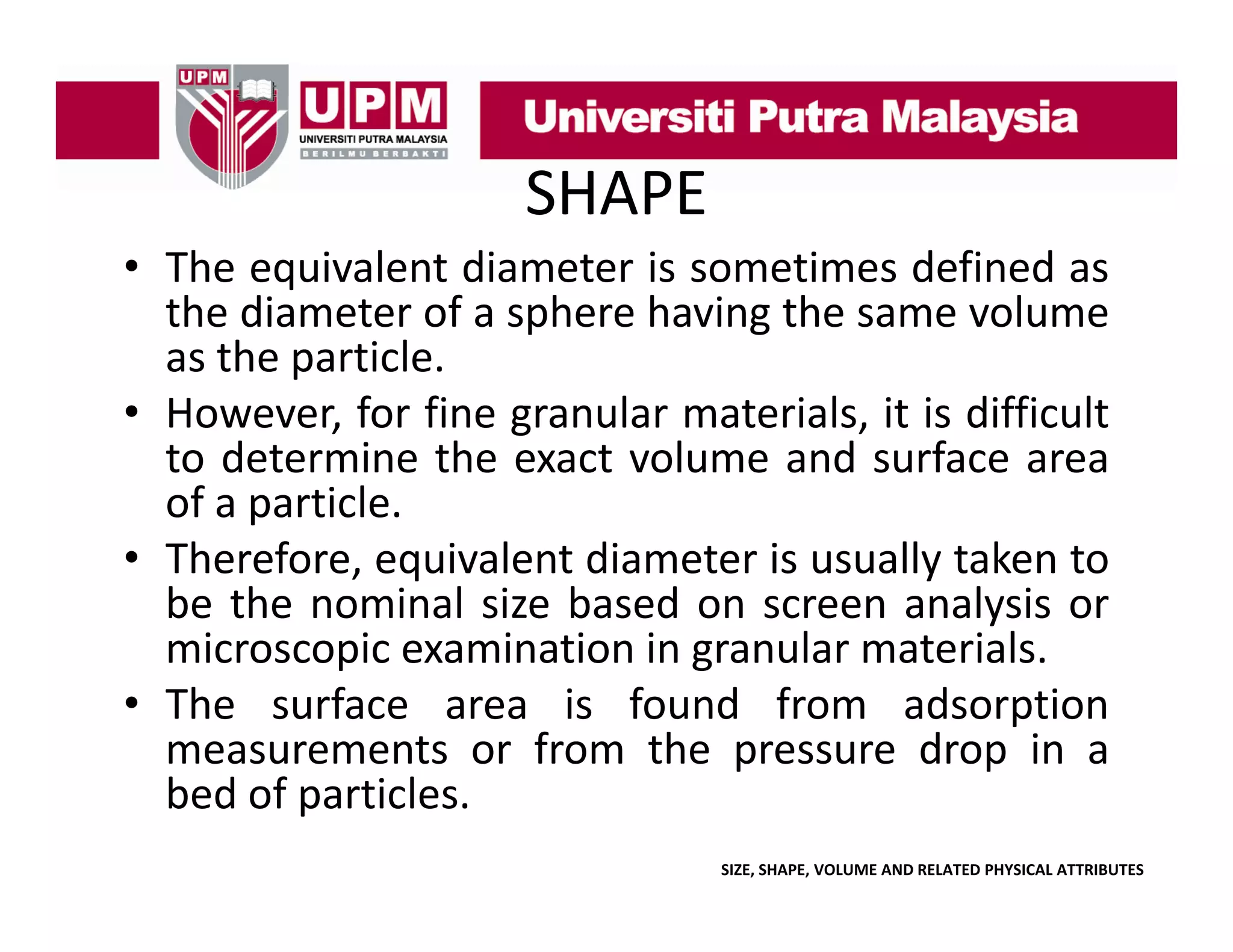 UPM

UPM
UNIVERSITI PUTRA MALAYSIA
BERILMU BERBAKTI

Universiti Putra Malaysia

SHAPE

• The equivalent diameter is sometimes defined as the diameter of a sphere having the same volume as the particle.
• However, for fine granular materials, it is difficult to determine the exact volume and surface area of a particle.
• Therefore, equivalent diameter is usually taken to be the nominal size based on screen analysis or microscopic examination in granular materials.
• The surface area is found from adsorption measurements or from the pressure drop in a bed of particles.

SIZE, SHAPE, VOLUME AND RELATED PHYSICAL ATTRIBUTES